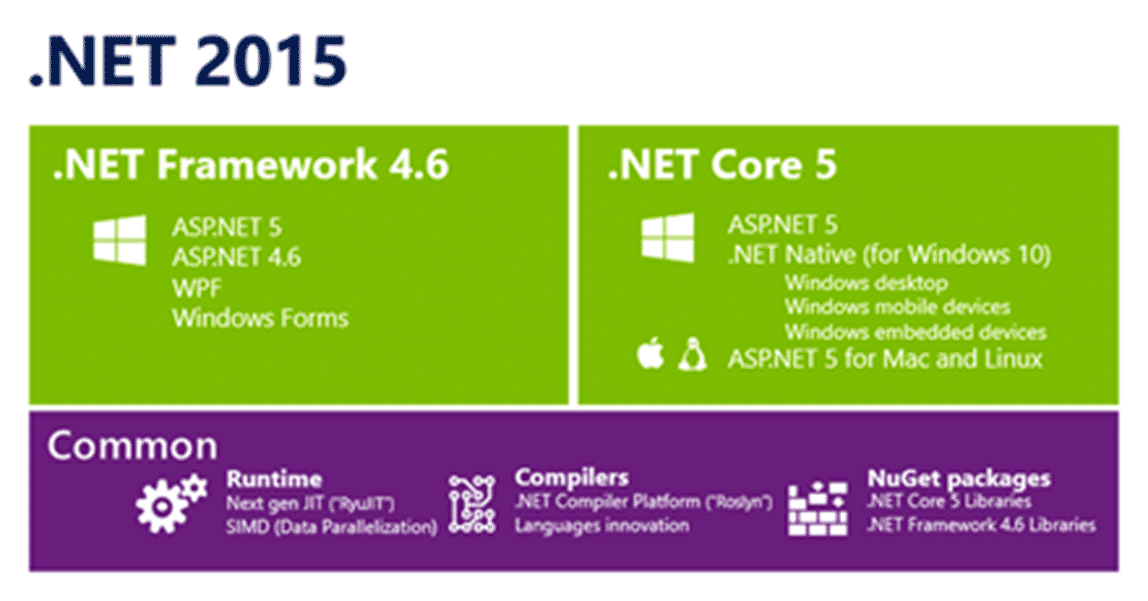 .NET 2015

.NET Framework 4.6

ASP.NET 5
ASP.NET 4.6
WPF
Windows Forms

.NET Core 5

ASP.NET 5
.NET Native (for Windows 10)
Windows desktop
Windows mobile devices
Windows embedded devices
ASP.NET 5 for Mac and Linux

Common

Runtime
Next gen JIT ("RyuJIT")
SIMD (Data Parallelization)

Compilers
.NET Compiler Platform ("Roslyn")
Languages innovation

NuGet packages
.NET Core 5 Libraries
.NET Framework 4.6 Libraries